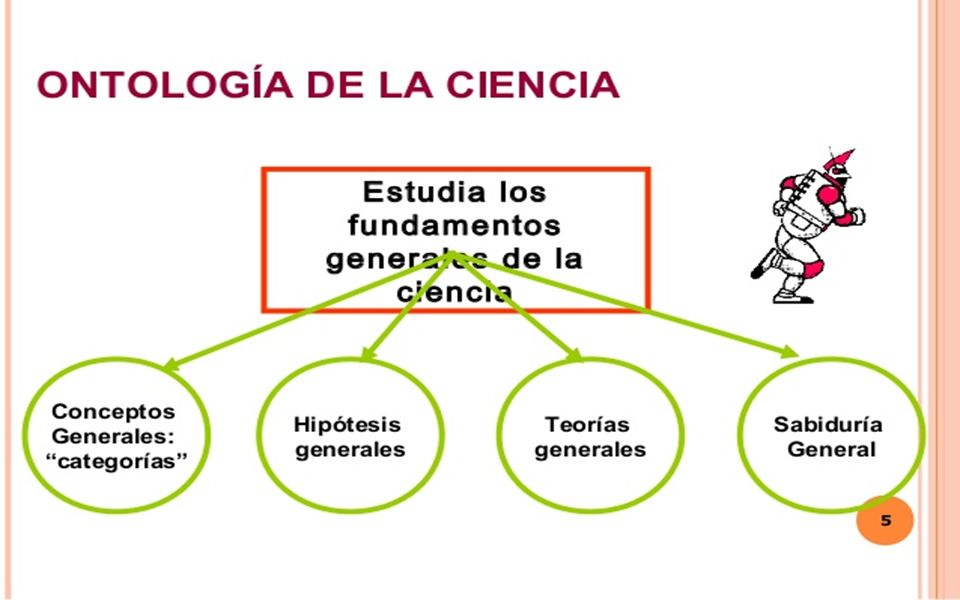 ONTOLOGÍA DE LA CIENCIA

Estudia los fundamentos generales de la ciencia

Conceptos Generales: “categorías”

Hipótesis generales

Teorías generales

Sabiduría General

5